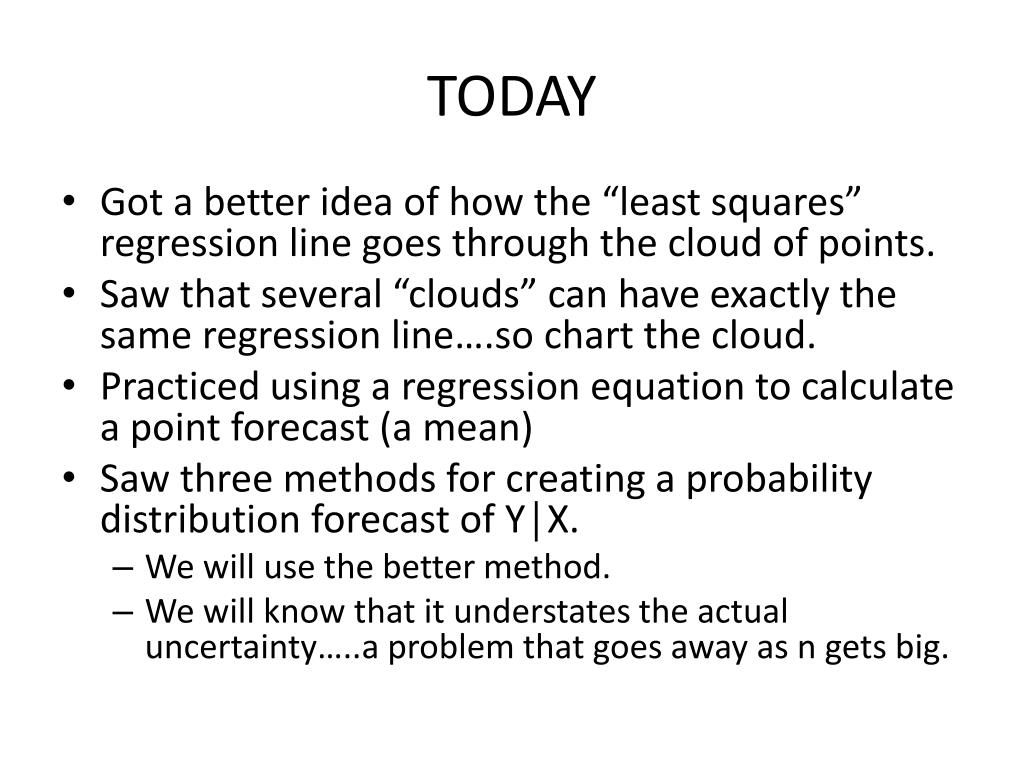 TODAY

• Got a better idea of how the “least squares” regression line goes through the cloud of points.
• Saw that several “clouds” can have exactly the same regression line….so chart the cloud.
• Practiced using a regression equation to calculate a point forecast (a mean)
• Saw three methods for creating a probability distribution forecast of Y|X.
  – We will use the better method.
  – We will know that it understates the actual uncertainty…..a problem that goes away as n gets big.